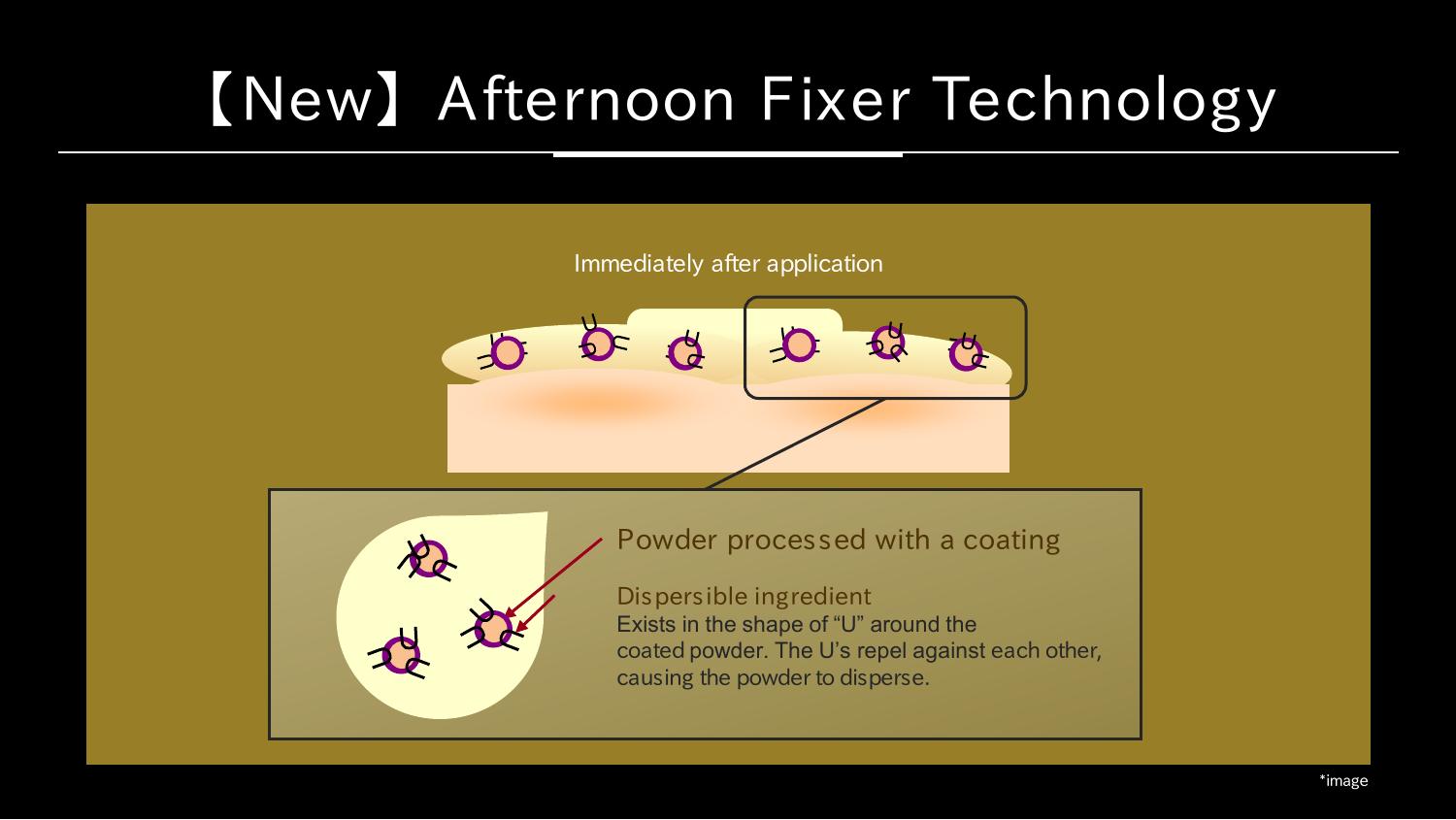 【New】Afternoon Fixer Technology

Immediately after application

Powder processed with a coating

Dispersible ingredient
Exists in the shape of “U” around the coated powder. The U’s repel against each other, causing the powder to disperse.

*image